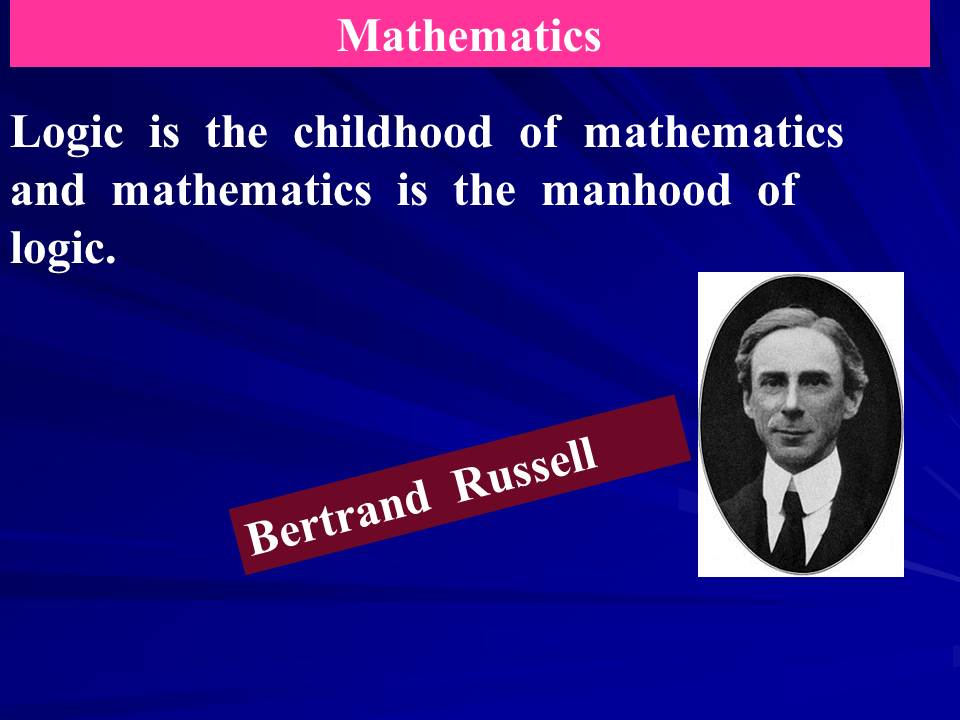 Mathematics

Logic is the childhood of mathematics and mathematics is the manhood of logic.

Bertrand Russell